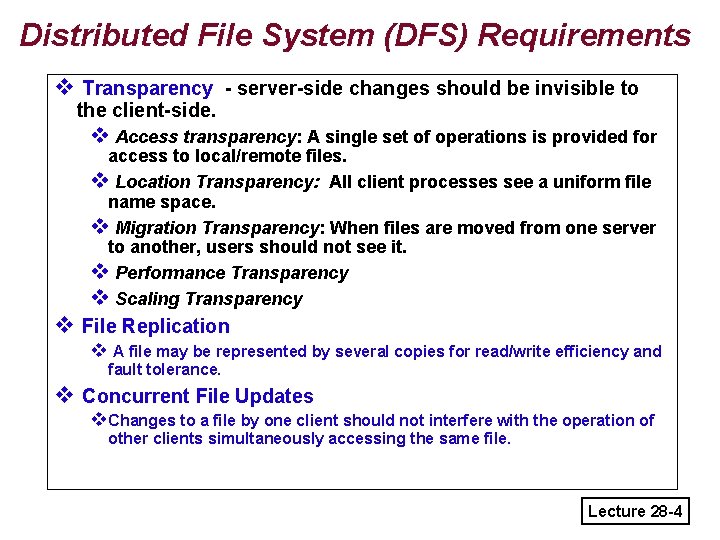 Distributed File System (DFS) Requirements

❖ Transparency - server-side changes should be invisible to the client-side.

❖ Access transparency: A single set of operations is provided for access to local/remote files.

❖ Location Transparency: All client processes see a uniform file name space.

❖ Migration Transparency: When files are moved from one server to another, users should not see it.

❖ Performance Transparency

❖ Scaling Transparency

❖ File Replication

❖ A file may be represented by several copies for read/write efficiency and fault tolerance.

❖ Concurrent File Updates

❖ Changes to a file by one client should not interfere with the operation of other clients simultaneously accessing the same file.

Lecture 28-4